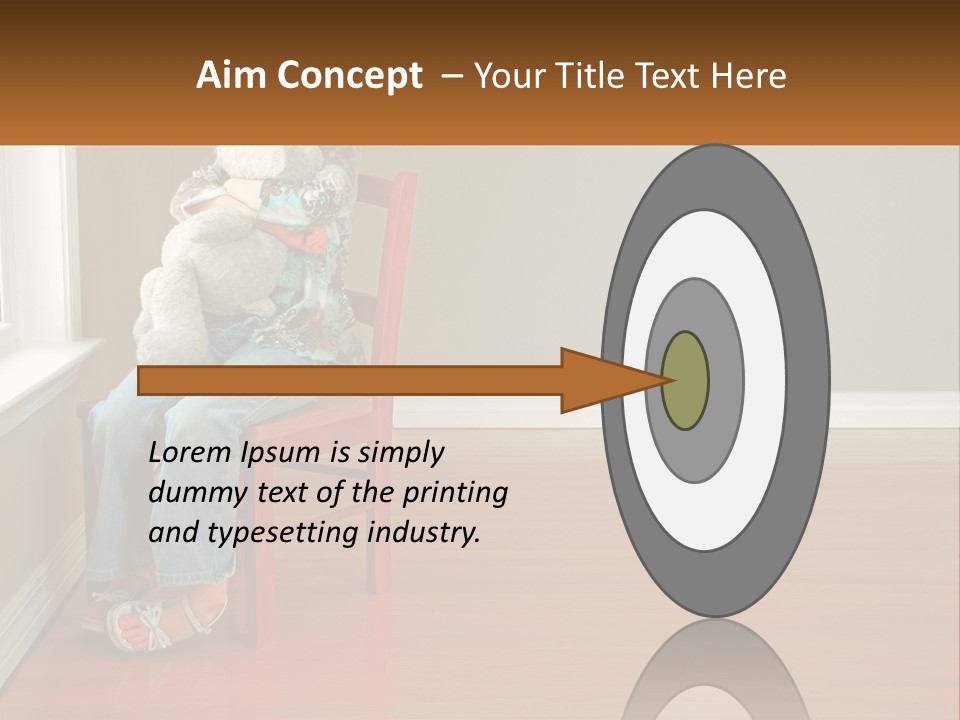 Aim Concept – Your Title Text Here

Lorem Ipsum is simply dummy text of the printing and typesetting industry.